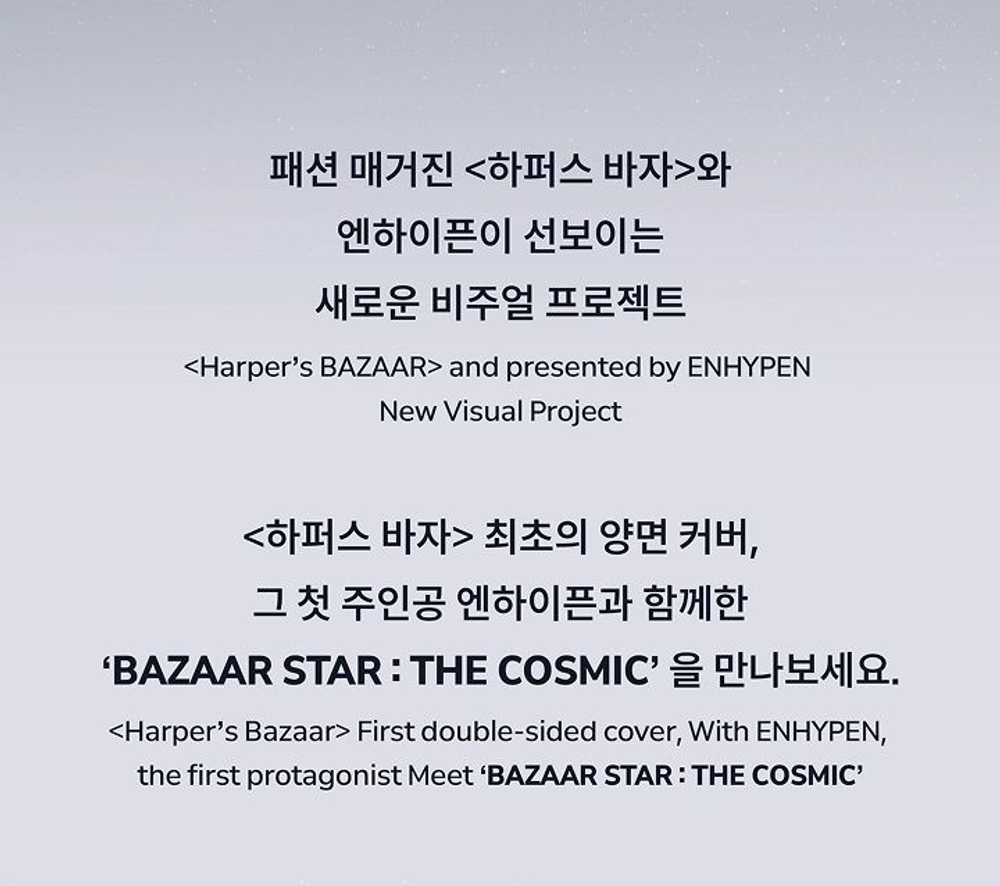 패션 매거진 <하퍼스 바자>와
엔하이픈이 선보이는
새로운 비주얼 프로젝트

<Harper's BAZAAR> and presented by ENHYPEN
New Visual Project

<하퍼스 바자> 최초의 양면 커버,
그 첫 주인공 엔하이픈과 함께한
'BAZAAR STAR : THE COSMIC' 을 만나보세요.

<Harper's Bazaar> First double-sided cover, With ENHYPEN,
the first protagonist Meet 'BAZAAR STAR : THE COSMIC'